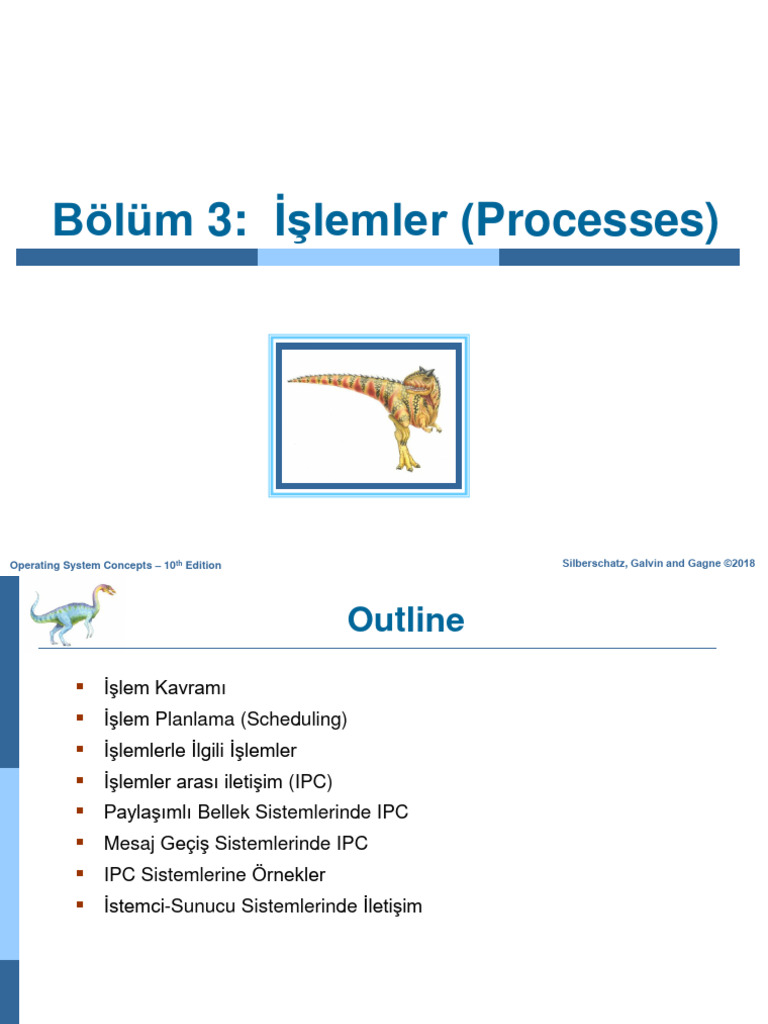 Bölüm 3: İşlemler (Processes)

Operating System Concepts – 10$^{th}$ Edition

Silberschatz, Galvin and Gagne ©2018

Outline

- İşlem Kavramı
- İşlem Planlama (Scheduling)
- İşlemlerle İlgili İşlemler
- İşlemler arası iletişim (IPC)
- Paylaşımlı Bellek Sistemlerinde IPC
- Mesaj Geçiş Sistemlerinde IPC
- IPC Sistemlerine Örnekler
- İstemci-Sunucu Sistemlerinde İletişim